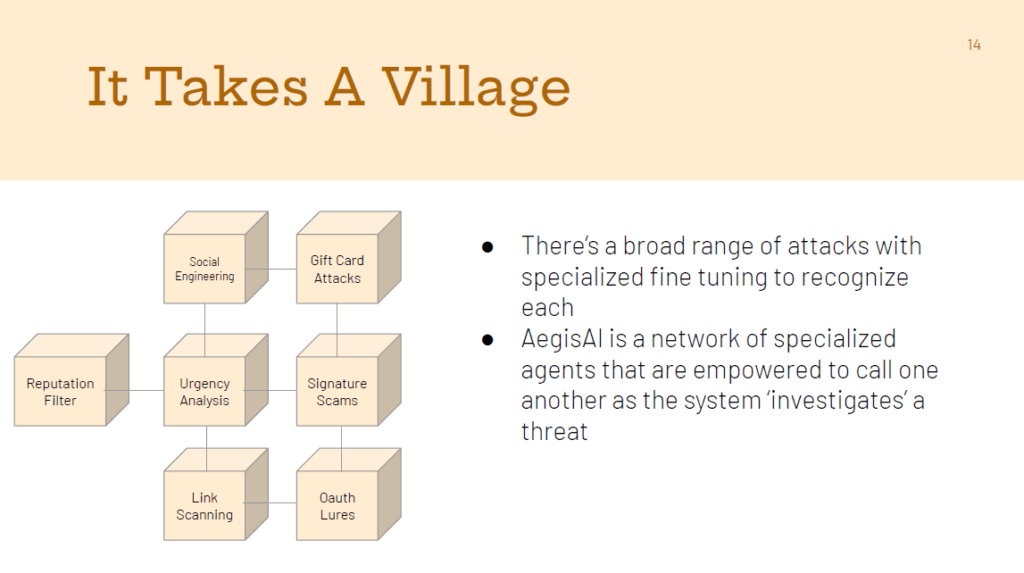 14

It Takes A Village

Social Engineering

Gift Card Attacks

Reputation Filter

Urgency Analysis

Signature Scams

Link Scanning

Oauth Lures

● There's a broad range of attacks with specialized fine tuning to recognize each
● AegisAI is a network of specialized agents that are empowered to call one another as the system 'investigates' a threat